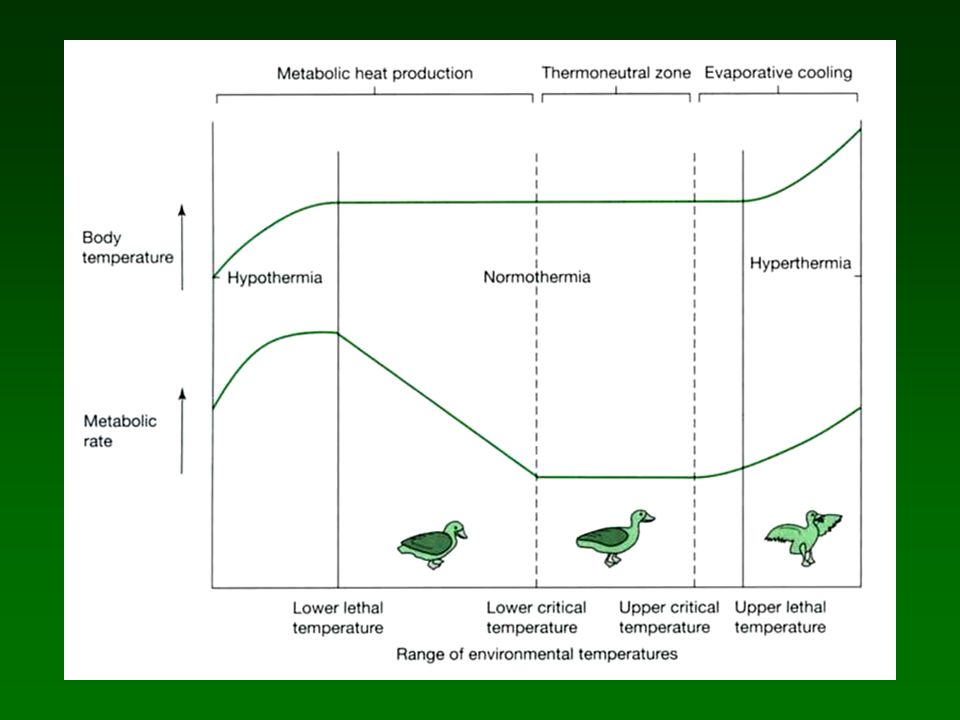 Metabolic heat production

Thermoneutral zone

Evaporative cooling

Body temperature

Hypothermia

Normothermia

Hyperthermia

Metabolic rate

Lower lethal temperature

Lower critical temperature

Upper critical temperature

Upper lethal temperature

Range of environmental temperatures